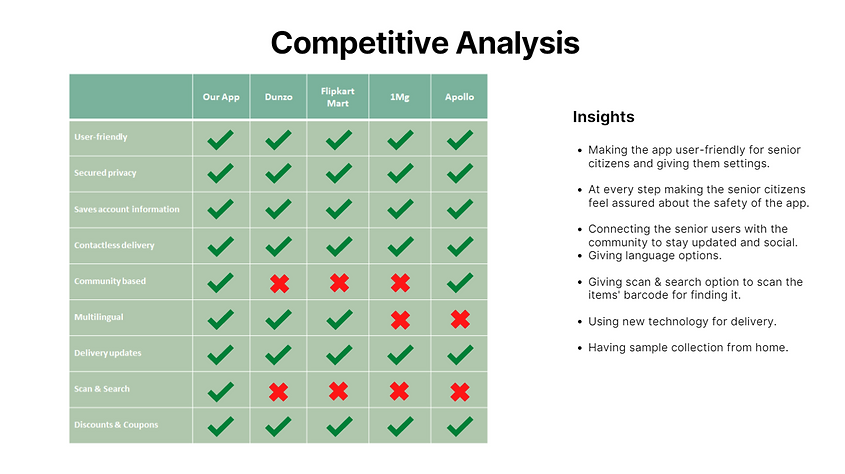 Competitive Analysis

| | Our App | Dunzo | Flipkart Mart | 1Mg | Apollo |
|---|---|---|---|---|---|
| User-friendly | ✔ | ✔ | ✔ | ✔ | ✔ |
| Secured privacy | ✔ | ✔ | ✔ | ✔ | ✔ |
| Saves account information | ✔ | ✔ | ✔ | ✔ | ✔ |
| Contactless delivery | ✔ | ✔ | ✔ | ✔ | ✔ |
| Community based | ✔ | ✖ | ✖ | ✖ | ✔ |
| Multilingual | ✔ | ✔ | ✔ | ✖ | ✖ |
| Delivery updates | ✔ | ✔ | ✔ | ✔ | ✔ |
| Scan & Search | ✔ | ✖ | ✖ | ✖ | ✖ |
| Discounts & Coupons | ✔ | ✔ | ✔ | ✔ | ✔ |

Insights

• Making the app user-friendly for senior citizens and giving them settings.

• At every step making the senior citizens feel assured about the safety of the app.

• Connecting the senior users with the community to stay updated and social.
• Giving language options.

• Giving scan & search option to scan the items' barcode for finding it.

• Using new technology for delivery.

• Having sample collection from home.